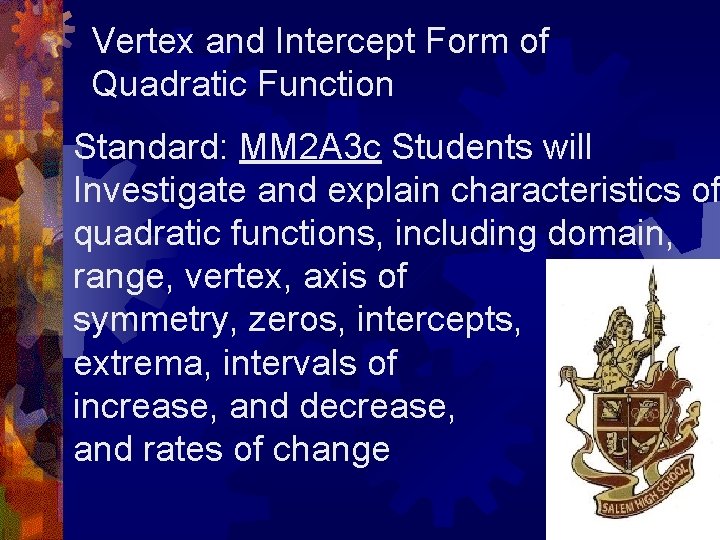 Vertex and Intercept Form of Quadratic Function

Standard: MM2A3c Students will Investigate and explain characteristics of quadratic functions, including domain, range, vertex, axis of symmetry, zeros, intercepts, extrema, intervals of increase, and decrease, and rates of change

SALEM HIGH SCHOOL